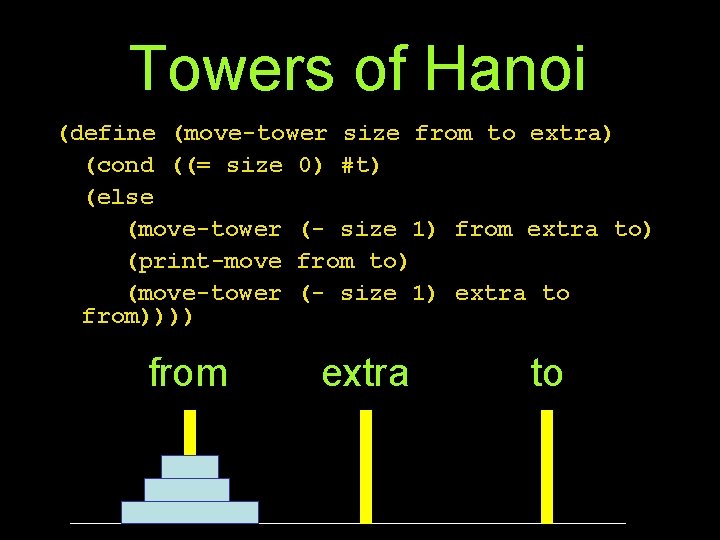 Towers of Hanoi

(define (move-tower size from to extra)
(cond ((= size 0) #t)
(else
(move-tower (- size 1) from extra to)
(print-move from to)
(move-tower (- size 1) extra to from))))

from extra to